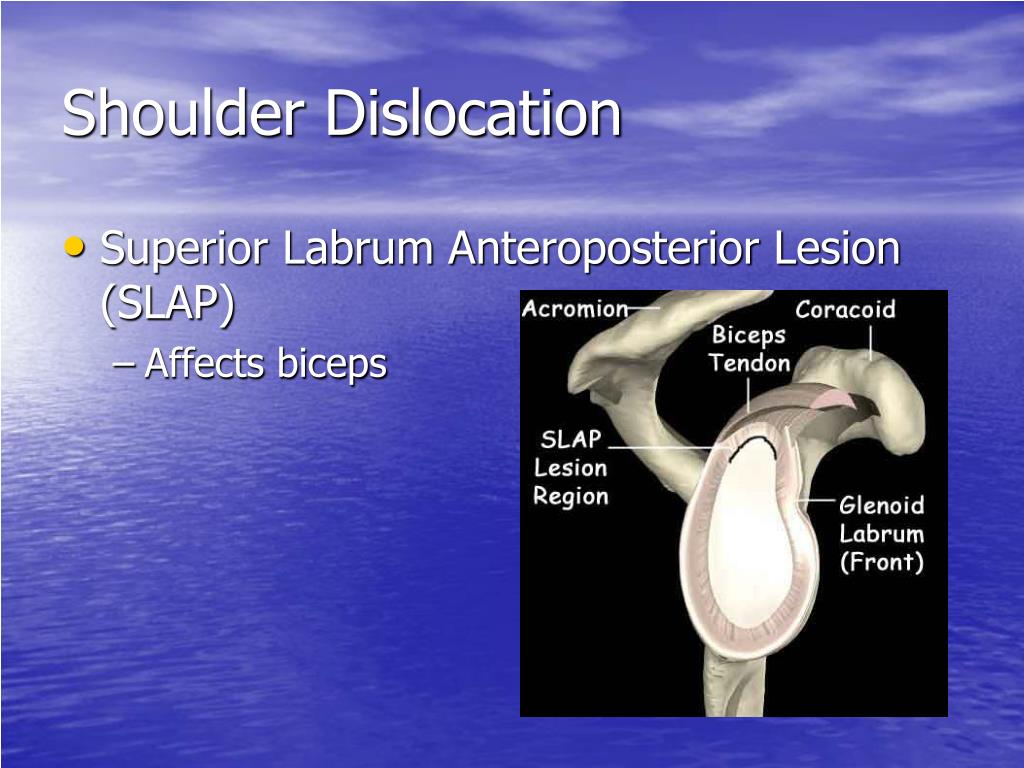 Shoulder Dislocation

• Superior Labrum Anteroposterior Lesion (SLAP)
– Affects biceps

Acromion
Coracoid
Biceps Tendon
SLAP Lesion Region
Glenoid Labrum (Front)